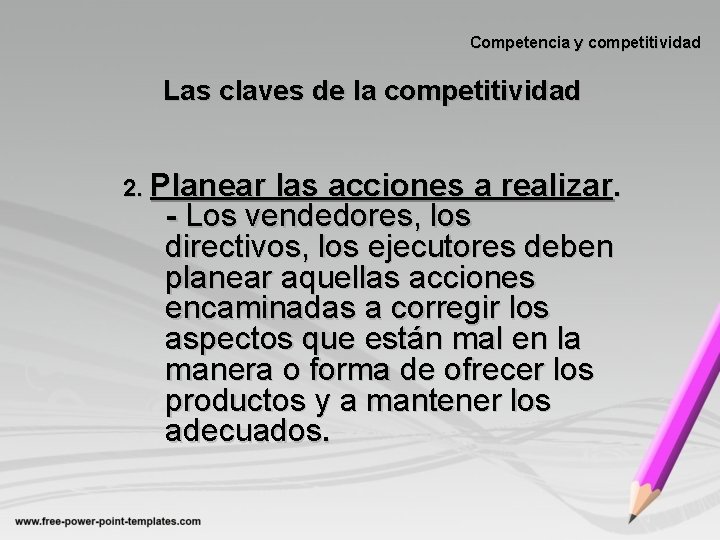 Competencia y competitividad

Las claves de la competitividad

2. Planear las acciones a realizar.
- Los vendedores, los directivos, los ejecutores deben planear aquellas acciones encaminadas a corregir los aspectos que están mal en la manera o forma de ofrecer los productos y a mantener los adecuados.

www.free-power-point-templates.com